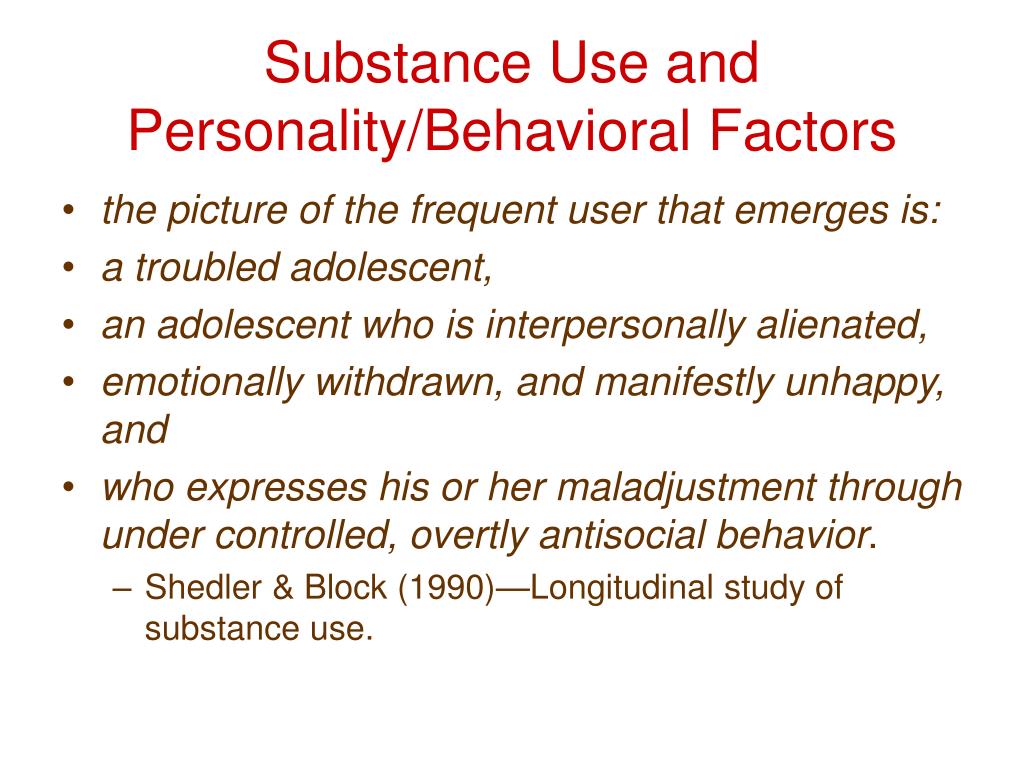 Substance Use and Personality/Behavioral Factors

• the picture of the frequent user that emerges is:
• a troubled adolescent,
• an adolescent who is interpersonally alienated,
• emotionally withdrawn, and manifestly unhappy, and
• who expresses his or her maladjustment through under controlled, overtly antisocial behavior.
– Shedler & Block (1990)—Longitudinal study of substance use.